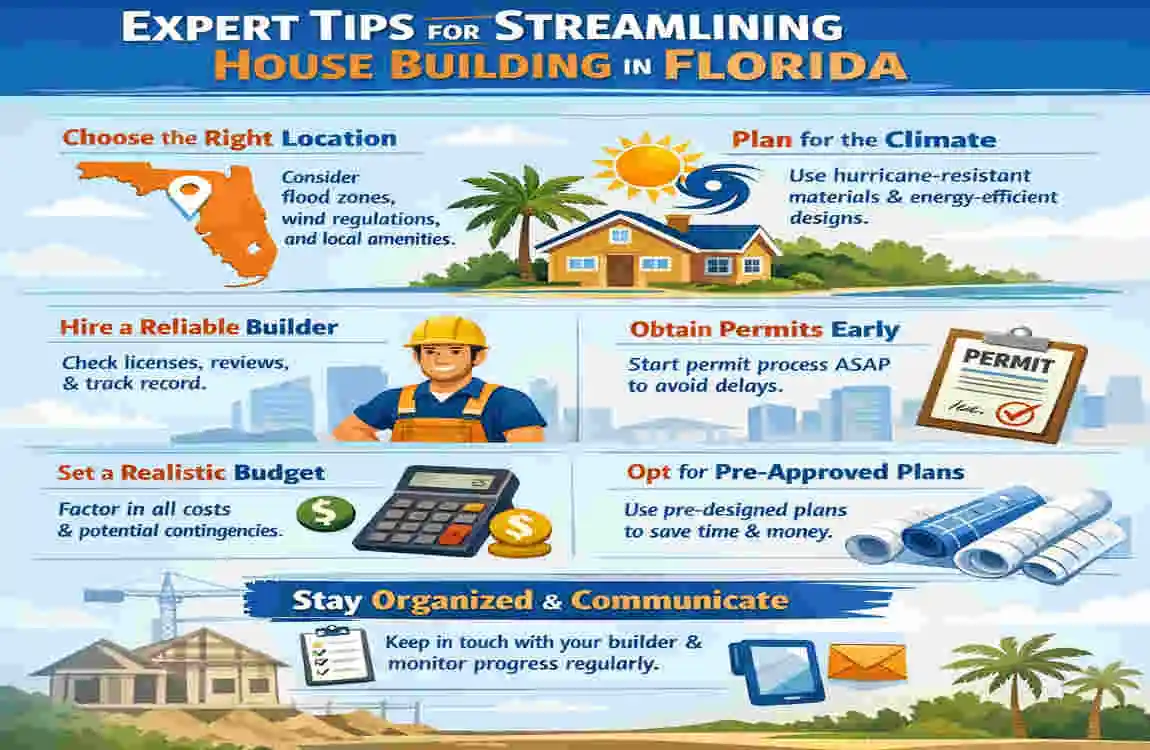 EXPERT TIPS FOR STREAMLINING
HOUSE BUILDING IN FLORIDA

Choose the Right Location

Consider flood zones, wind regulations, and local amenities.

Plan for the Climate

Use hurricane-resistant materials & energy-efficient designs.

Hire a Reliable Builder

Check licenses, reviews, & track record.

Obtain Permits Early

Start permit process ASAP to avoid delays.

PERMIT

Set a Realistic Budget

Factor in all costs & potential contingencies.

Opt for Pre-Approved Plans

Use pre-designed plans to save time & money.

Stay Organized & Communicate

Keep in touch with your builder & monitor progress regularly.